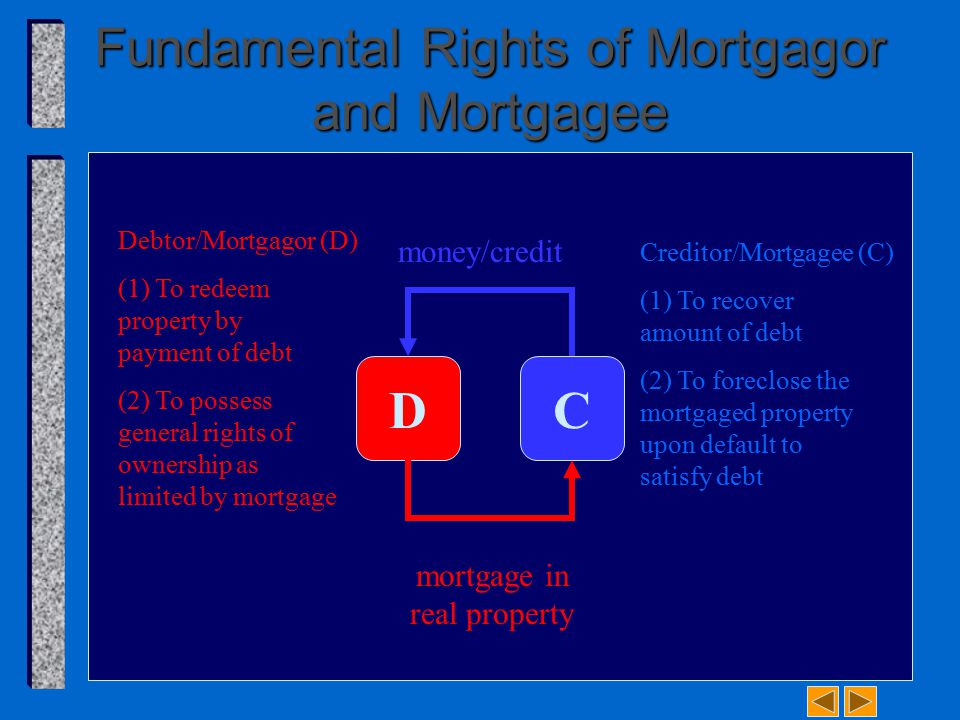 Fundamental Rights of Mortgagor and Mortgagee

Debtor/Mortgagor (D)

(1) To redeem property by payment of debt

(2) To possess general rights of ownership as limited by mortgage

money/credit

D

C

mortgage in real property

Creditor/Mortgagee (C)

(1) To recover amount of debt

(2) To foreclose the mortgaged property upon default to satisfy debt